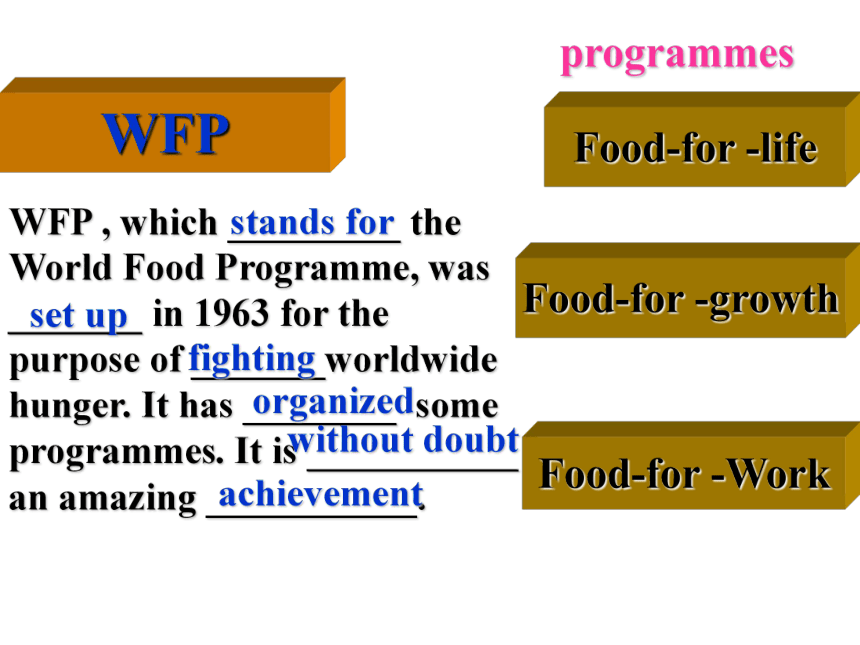 WFP

WFP , which stands for the World Food Programme, was set up in 1963 for the purpose of fighting worldwide hunger. It has organized some programmes. It is without doubt an amazing achievement.

programmes

Food-for -life

Food-for -growth

Food-for -Work